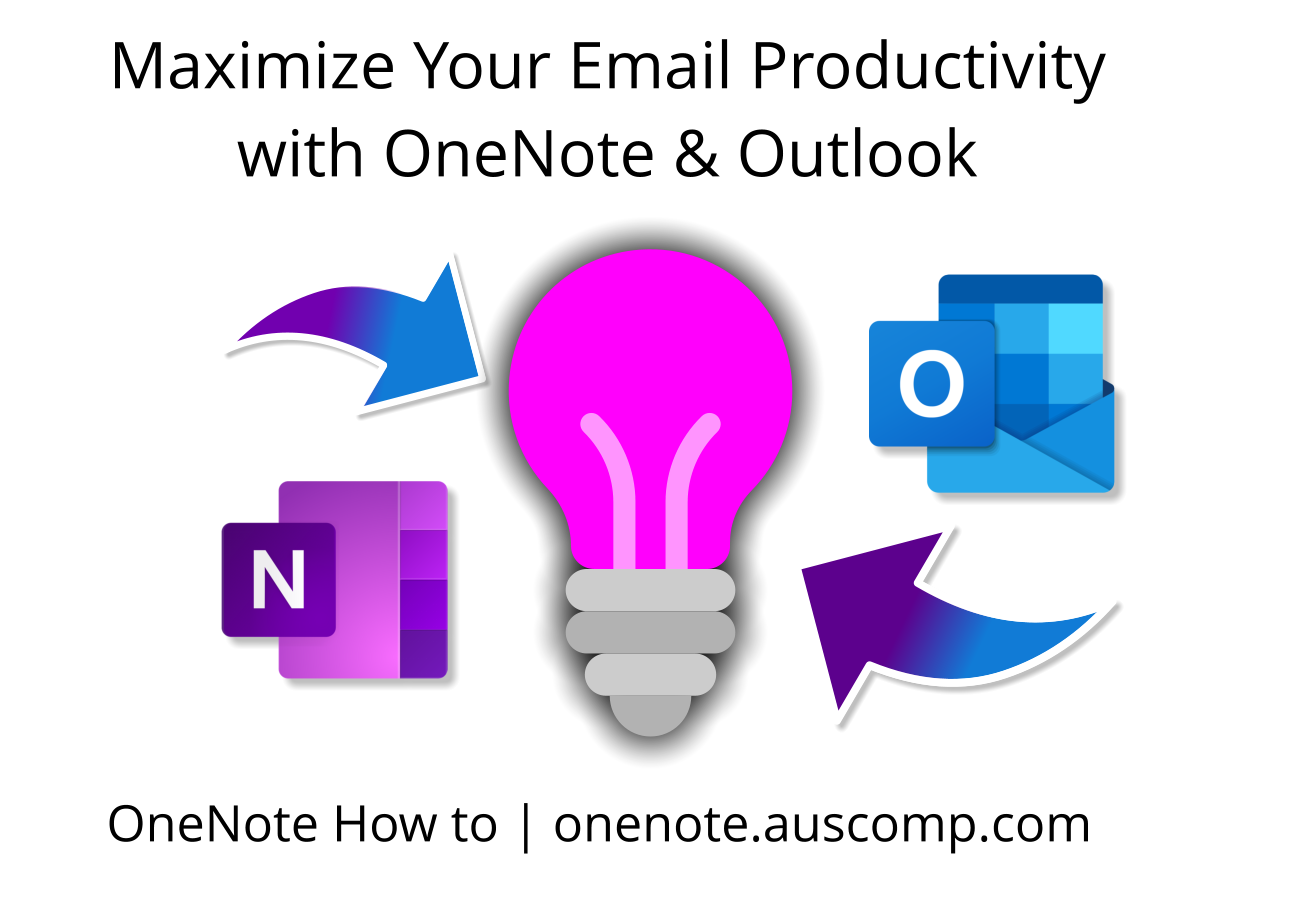 Maximize Your Email Productivity with OneNote & Outlook

O

N

OneNote How to | onenote.auscomp.com